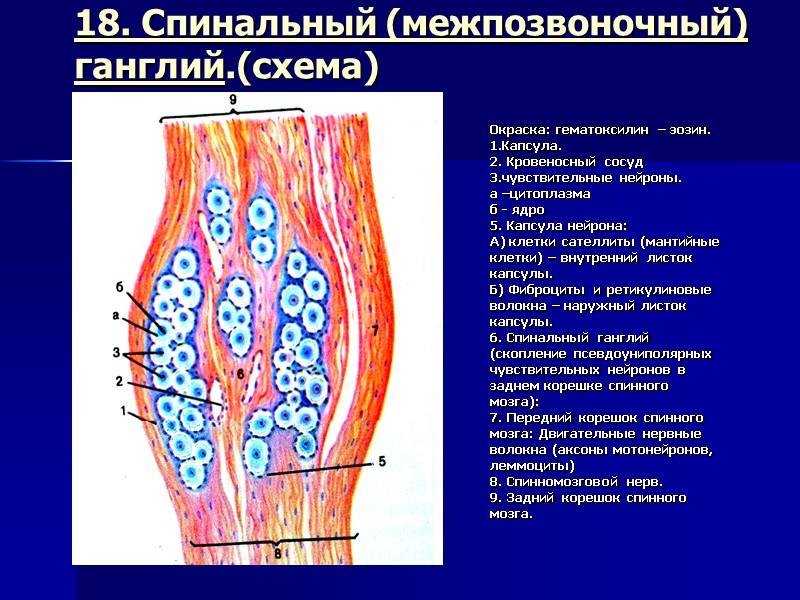 18. Спинальный (межпозвоночный) ганглий.(схема)

9

б
а
3
2
1
6
7
5
8

Окраска: гематоксилин – эозин.
1.Капсула.
2. Кровеносный сосуд
3.чувствительные нейроны.
а –цитоплазма
б - ядро
5. Капсула нейрона:
А) клетки сателлиты (мантийные клетки) – внутренний листок капсулы.
Б) Фиброциты и ретикулиновые волокна – наружный листок капсулы.
6. Спинальный ганглий (скопление псевдоуниполярных чувствительных нейронов в заднем корешке спинного мозга):
7. Передний корешок спинного мозга: Двигательные нервные волокна (аксоны мотонейронов, леммоциты)
8. Спинномозговой нерв.
9. Задний корешок спинного мозга.